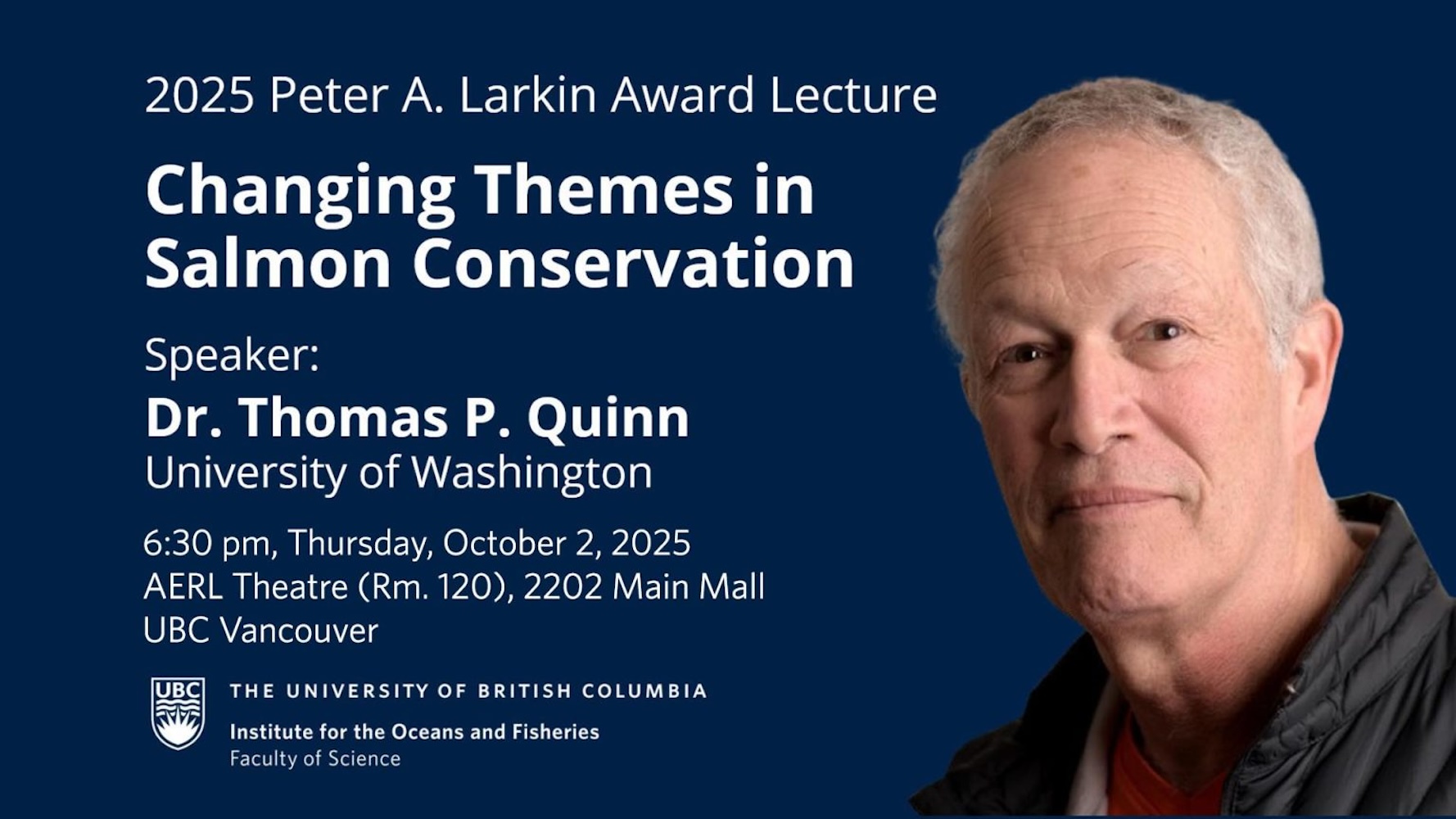 2025 Peter A. Larkin Award Lecture

Changing Themes in Salmon Conservation

Speaker:

Dr. Thomas P. Quinn
University of Washington

6:30 pm, Thursday, October 2, 2025
AERL Theatre (Rm. 120), 2202 Main Mall
UBC Vancouver

UBC

THE UNIVERSITY OF BRITISH COLUMBIA
Institute for the Oceans and Fisheries
Faculty of Science